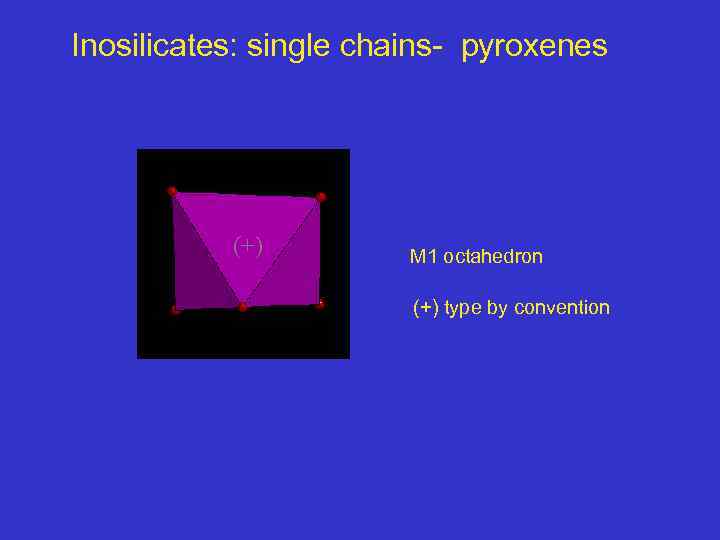 Inosilicates: single chains- pyroxenes

(+)

M1 octahedron

(+) type by convention